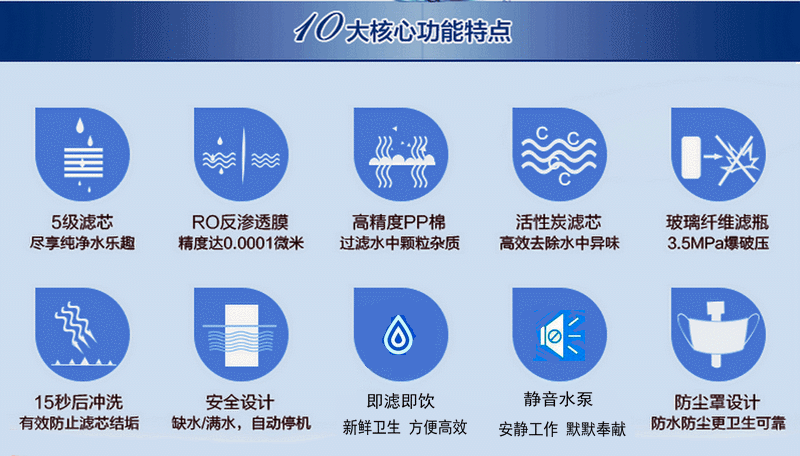 10大核心功能特点

5级滤芯
尽享纯净水乐趣

RO反渗透膜
精度达0.0001微米

高精度PP棉
过滤水中颗粒杂质

活性炭滤芯
高效去除水中异味

玻璃纤维滤瓶
3.5MPa爆破压

15秒后冲洗
有效防止滤芯结垢

安全设计
缺水/满水，自动停机

即滤即饮
新鲜卫生 方便高效

静音水泵
安静工作 默默奉献

防尘罩设计
防水防尘更卫生可靠